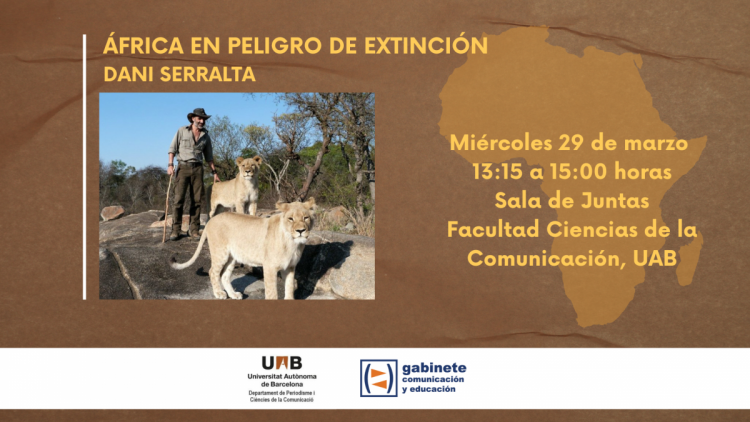 ÁFRICA EN PELIGRO DE EXTINCIÓN
DANI SERRALTA

Miércoles 29 de marzo
13:15 a 15:00 horas
Sala de Juntas
Facultad Ciencias de la Comunicación, UAB

UAB
Universitat Autònoma de Barcelona
Departament de Periodisme i Ciències de la Comunicació

gabinete
comunicación
y educación